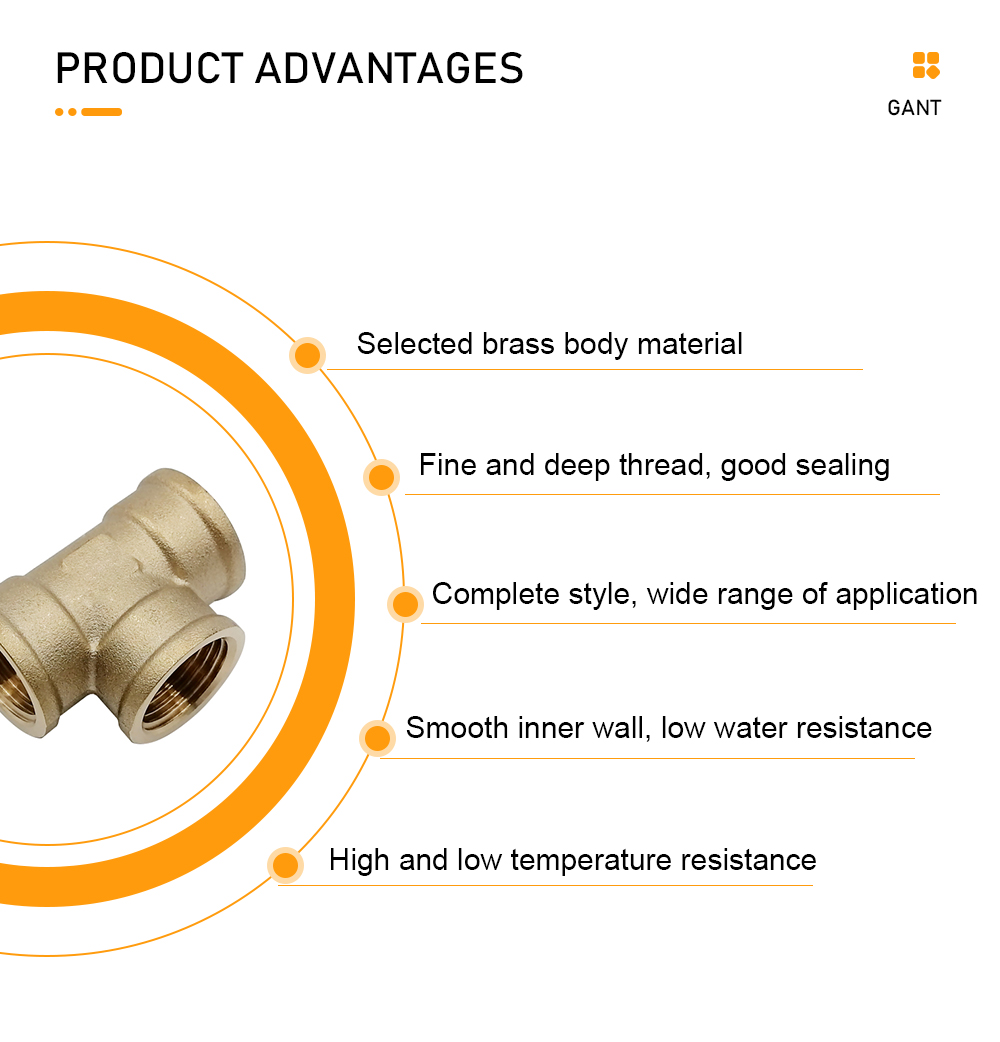 PRODUCT ADVANTAGES

GANT

Selected brass body material

Fine and deep thread, good sealing

Complete style, wide range of application

Smooth inner wall, low water resistance

High and low temperature resistance